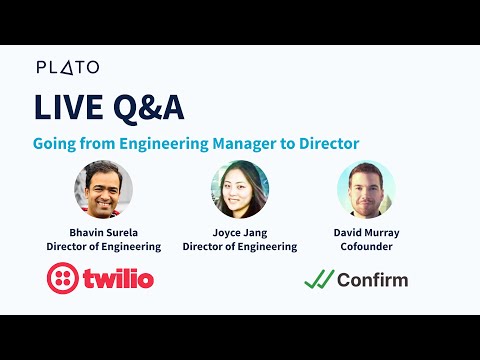 PLATO

LIVE Q&A

Going from Engineering Manager to Director

Bhavin Surela
Director of Engineering

Joyce Jang
Director of Engineering

David Murray
Cofounder

twilio

Confirm